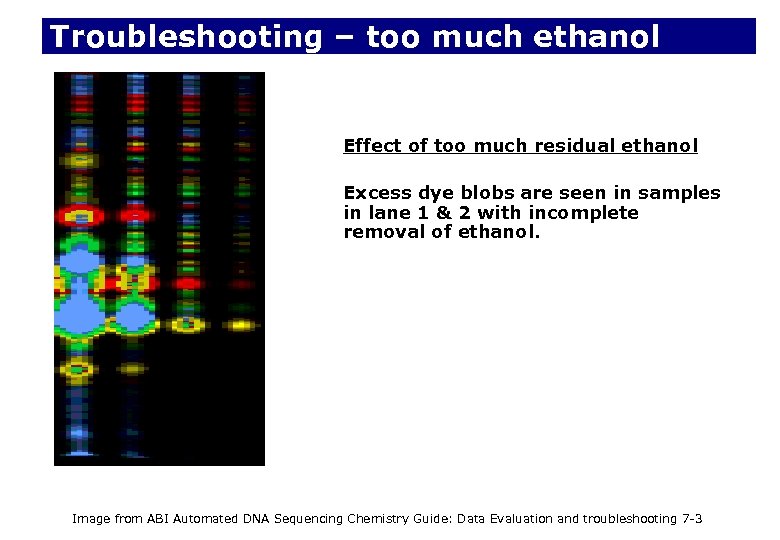 Troubleshooting – too much ethanol

Effect of too much residual ethanol

Excess dye blobs are seen in samples in lane 1 & 2 with incomplete removal of ethanol.

Image from ABI Automated DNA Sequencing Chemistry Guide: Data Evaluation and troubleshooting 7-3